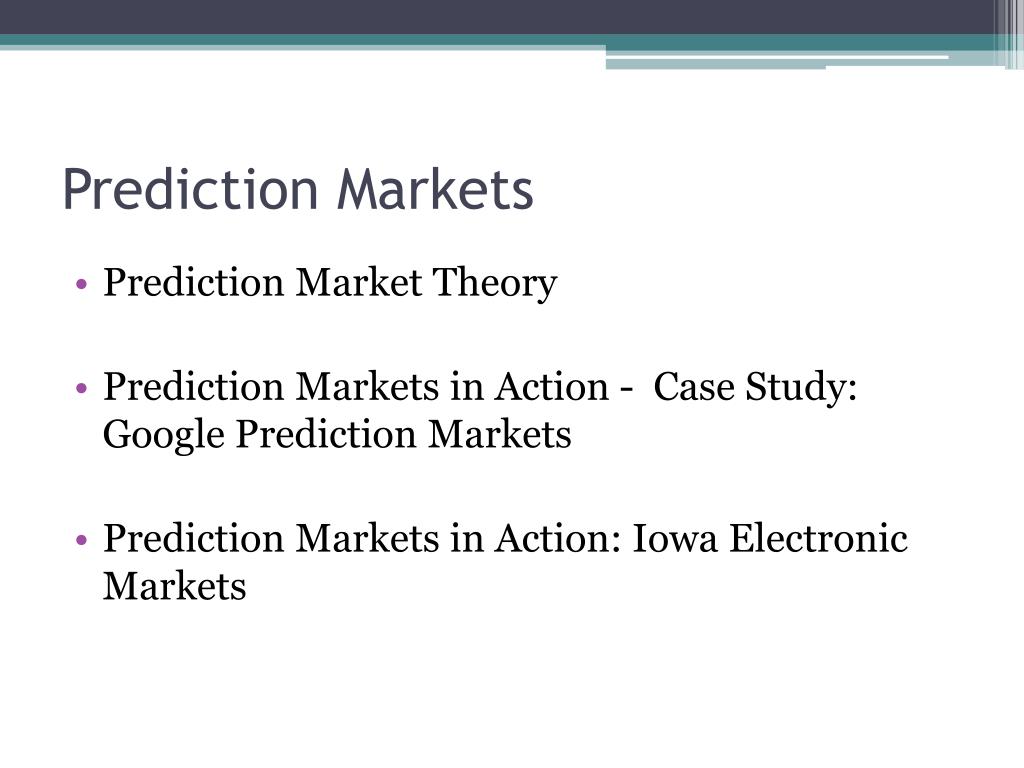 Prediction Markets

• Prediction Market Theory

• Prediction Markets in Action - Case Study: Google Prediction Markets

• Prediction Markets in Action: Iowa Electronic Markets